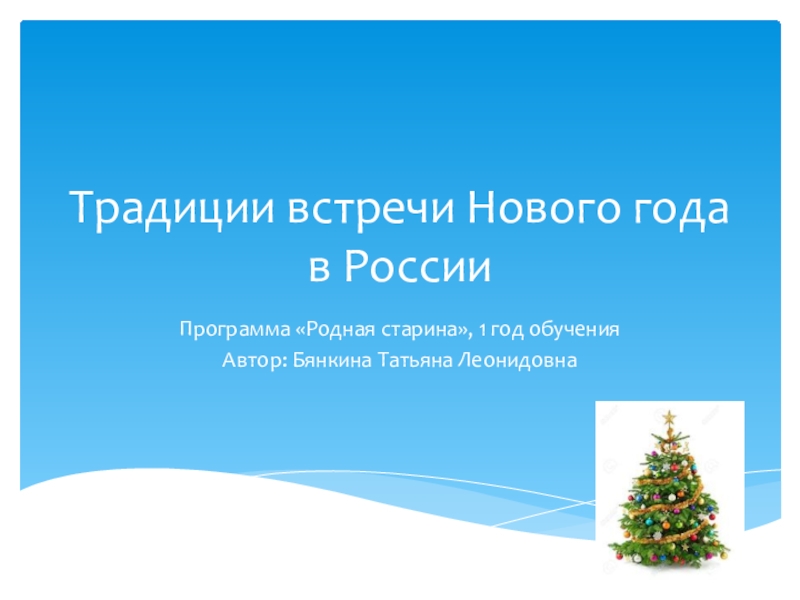 Традиции встречи Нового года в России

Программа «Родная старина», 1 год обучения
Автор: Бянкина Татьяна Леонидовна